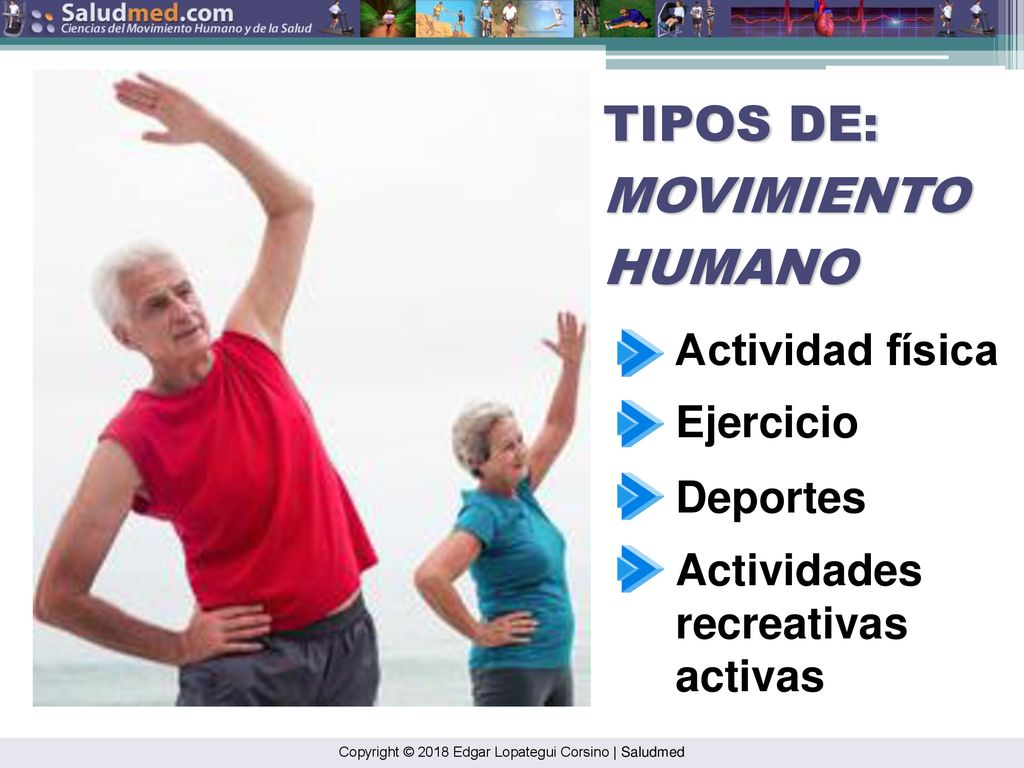 Saludmed.com
Ciencias del Movimiento Humano y de la Salud

TIPOS DE:
MOVIMIENTO HUMANO

Actividad física

Ejercicio

Deportes

Actividades recreativas activas

Copyright © 2018 Edgar Lopategui Corsino | Saludmed